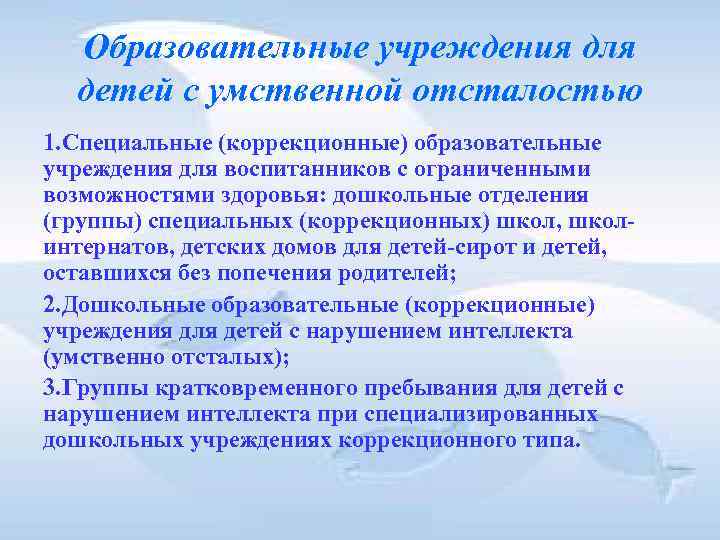 Образовательные учреждения для детей с умственной отсталостью

1.Специальные (коррекционные) образовательные учреждения для воспитанников с ограниченными возможностями здоровья: дошкольные отделения (группы) специальных (коррекционных) школ, школ-интернатов, детских домов для детей-сирот и детей, оставшихся без попечения родителей;

2.Дошкольные образовательные (коррекционные) учреждения для детей с нарушением интеллекта (умственно отсталых);

3.Группы кратковременного пребывания для детей с нарушением интеллекта при специализированных дошкольных учреждениях коррекционного типа.